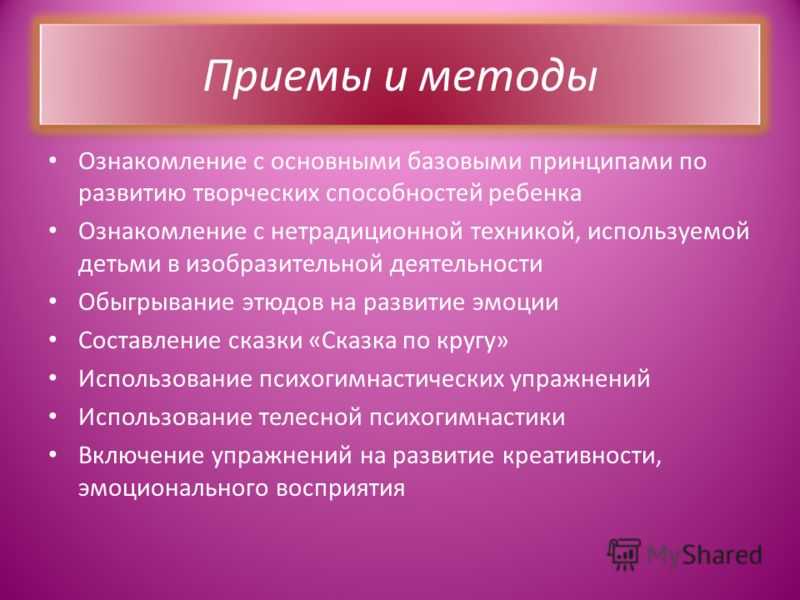 Приемы и методы

• Ознакомление с основными базовыми принципами по развитию творческих способностей ребенка
• Ознакомление с нетрадиционной техникой, используемой детьми в изобразительной деятельности
• Обыгрывание этюдов на развитие эмоции
• Составление сказки «Сказка по кругу»
• Использование психогимнастических упражнений
• Использование телесной психогимнастики
• Включение упражнений на развитие креативности, эмоционального восприятия

MyShared